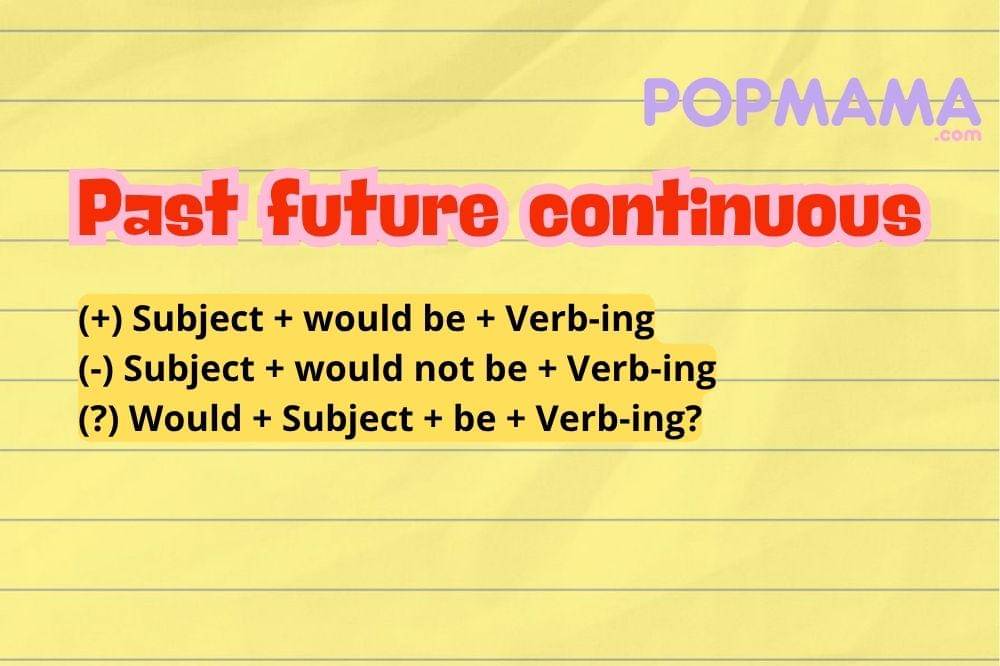 POPMAMA
.com

Past future continuous

(+) Subject + would be + Verb-ing
(-) Subject + would not be + Verb-ing
(?) Would + Subject + be + Verb-ing?